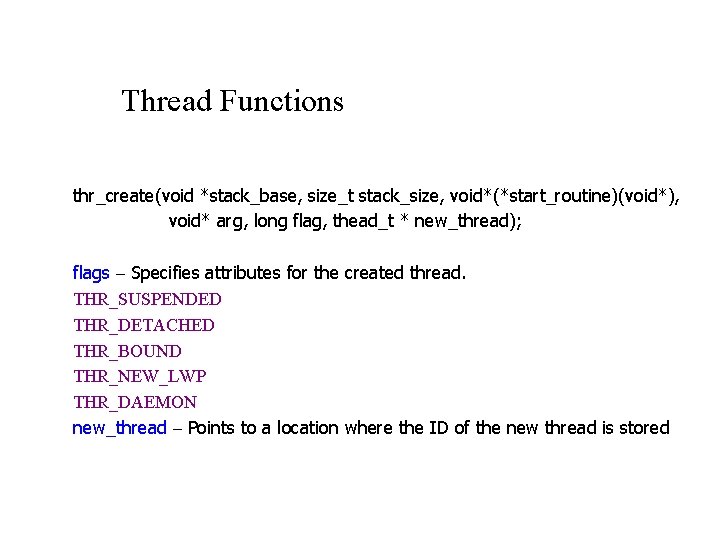 Thread Functions

thr_create(void *stack_base, size_t stack_size, void*(*start_routine)(void*), void* arg, long flag, thead_t * new_thread);

flags – Specifies attributes for the created thread.
THR_SUSPENDED
THR_DETACHED
THR_BOUND
THR_NEW_LWP
THR_DAEMON
new_thread – Points to a location where the ID of the new thread is stored